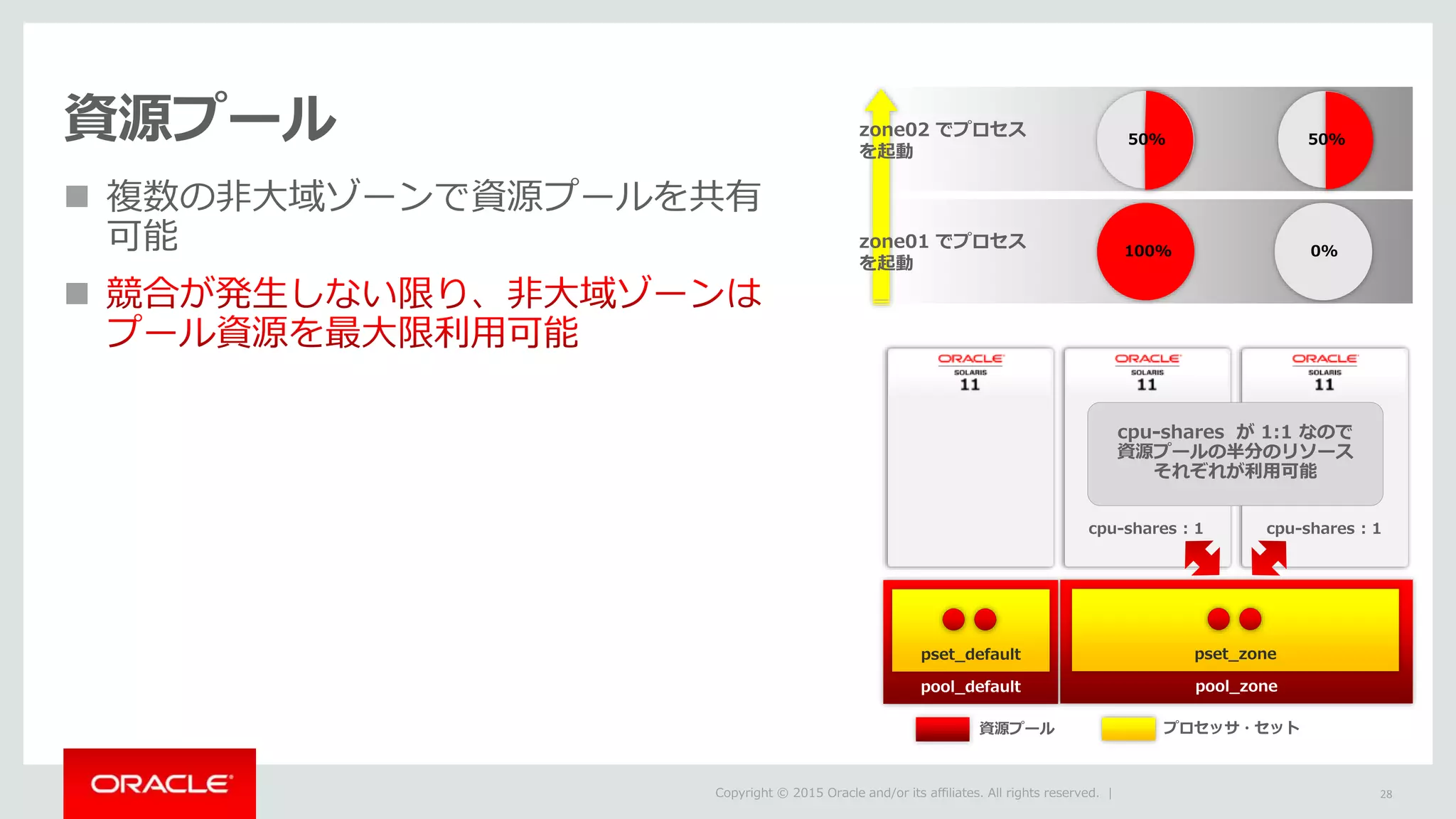 資源プール

■ 複数の非大域ゾーンで資源プールを共有可能

■ 競合が発生しない限り、非大域ゾーンはプール資源を最大限利用可能

zone02 でプロセスを起動

50%

50%

zone01 でプロセスを起動

100%

0%

ORACLE SOLARIS 11

ORACLE SOLARIS 11

ORACLE SOLARIS 11

cpu-shares が 1:1 なので資源プールの半分のリソースそれぞれが利用可能

cpu-shares : 1

cpu-shares : 1

pset_default

pool_default

pset_zone

pool_zone

資源プール

プロセッサ・セット

ORACLE

Copyright © 2015 Oracle and/or its affiliates. All rights reserved. |

28